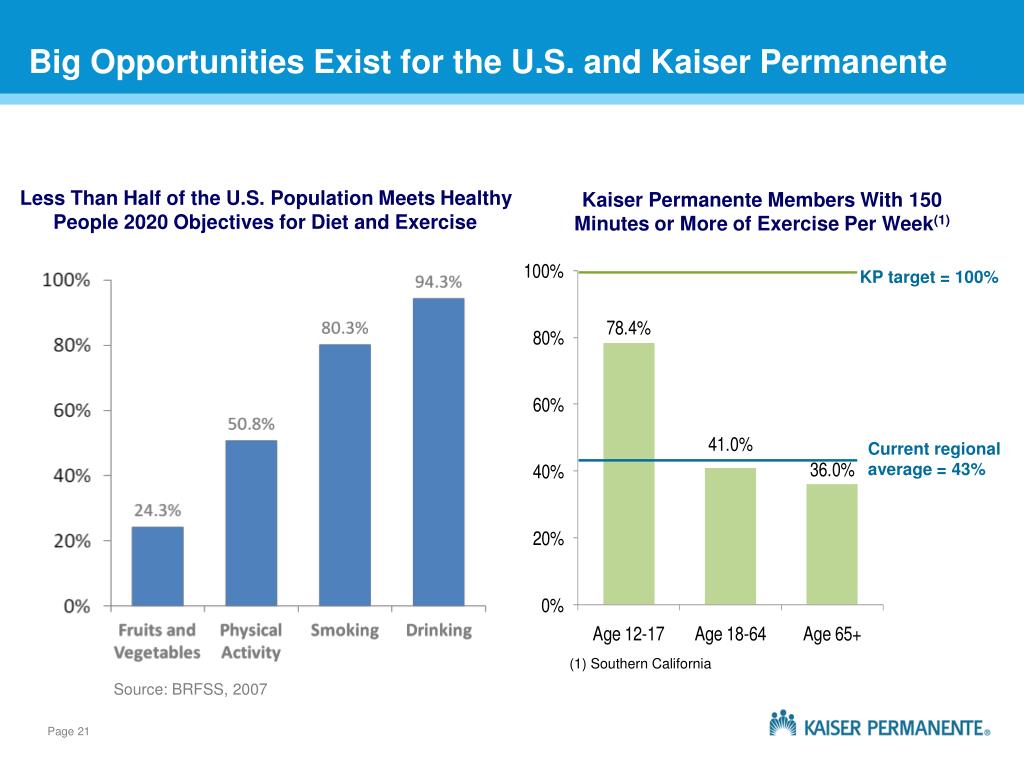 Big Opportunities Exist for the U.S. and Kaiser Permanente

Less Than Half of the U.S. Population Meets Healthy People 2020 Objectives for Diet and Exercise

100%
80%
60%
40%
20%
0%

24.3%
50.8%
80.3%
94.3%

Fruits and Vegetables
Physical Activity
Smoking
Drinking

Source: BRFSS, 2007

Kaiser Permanente Members With 150 Minutes or More of Exercise Per Week$^{(1)}$

100%
80%
60%
40%
20%
0%

KP target = 100%

78.4%
41.0%
36.0%

Current regional average = 43%

Age 12-17
Age 18-64
Age 65+

(1) Southern California

Page 21

KAISER PERMANENTE®